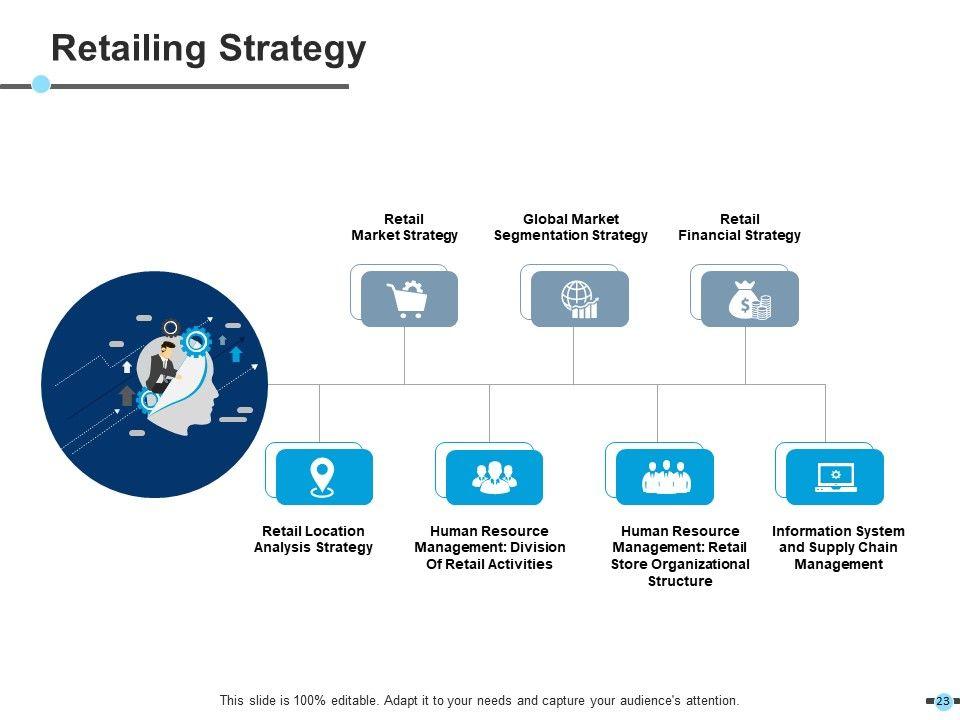 Retailing Strategy

Retail Market Strategy

Global Market Segmentation Strategy

Retail Financial Strategy

Retail Location Analysis Strategy

Human Resource Management: Division Of Retail Activities

Human Resource Management: Retail Store Organizational Structure

Information System and Supply Chain Management

This slide is 100% editable. Adapt it to your needs and capture your audience's attention.

23